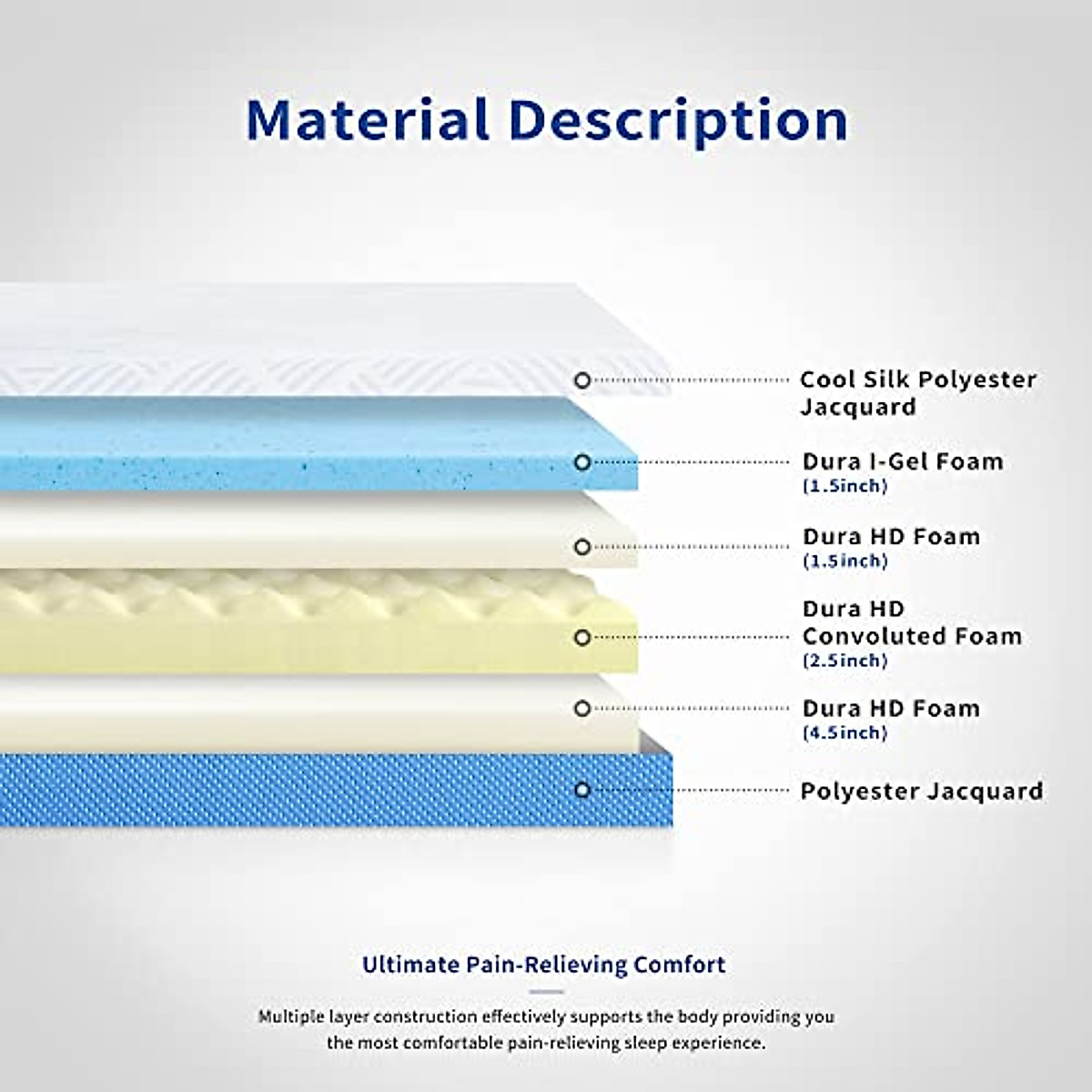 Material Description

Cool Silk Polyester Jacquard

Dura I-Gel Foam
(1.5inch)

Dura HD Foam
(1.5inch)

Dura HD Convoluted Foam
(2.5inch)

Dura HD Foam
(4.5inch)

Polyester Jacquard

Ultimate Pain-Relieving Comfort

Multiple layer construction effectively supports the body providing you the most comfortable pain-relieving sleep experience.